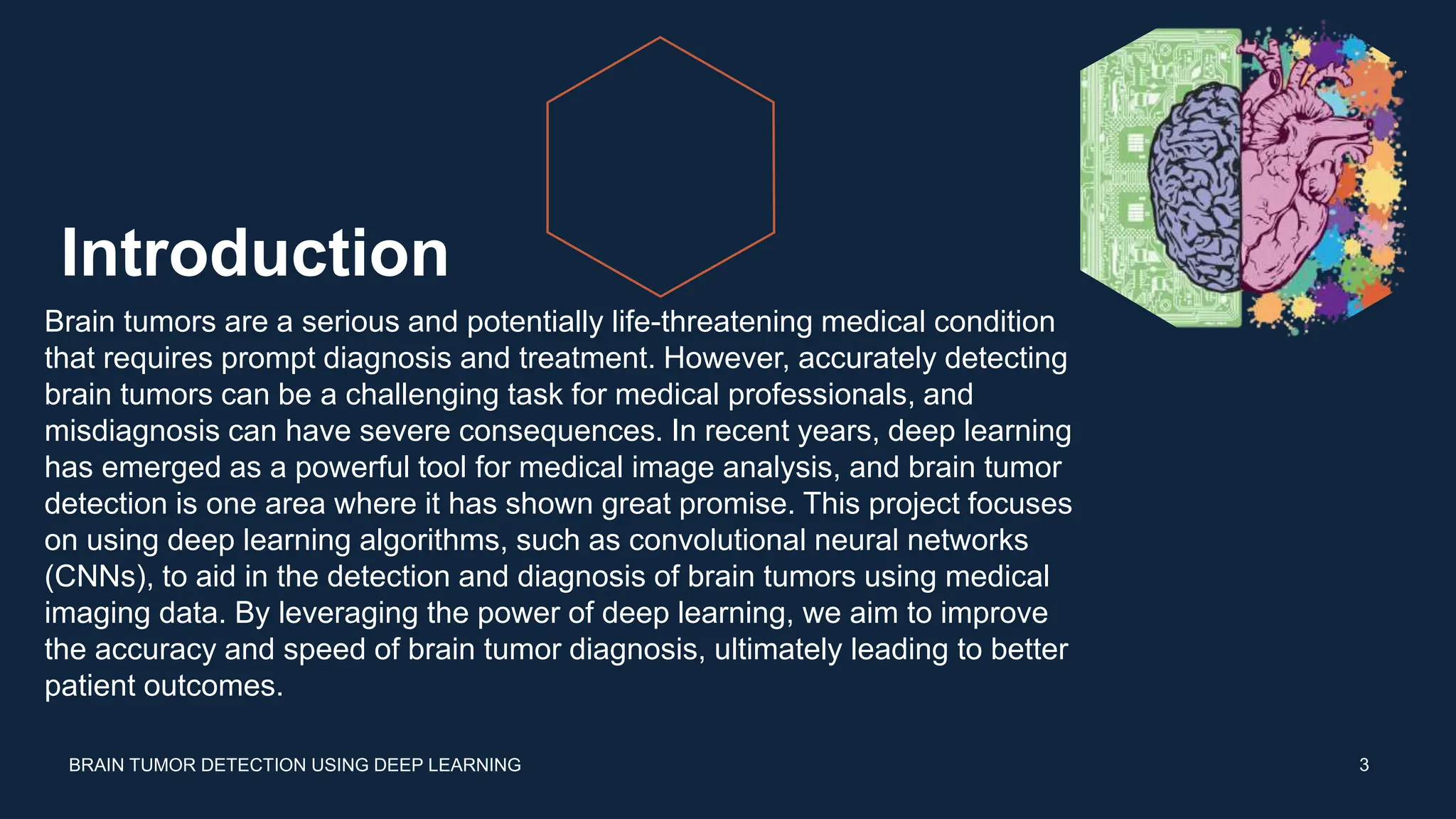 Introduction

Brain tumors are a serious and potentially life-threatening medical condition that requires prompt diagnosis and treatment. However, accurately detecting brain tumors can be a challenging task for medical professionals, and misdiagnosis can have severe consequences. In recent years, deep learning has emerged as a powerful tool for medical image analysis, and brain tumor detection is one area where it has shown great promise. This project focuses on using deep learning algorithms, such as convolutional neural networks (CNNs), to aid in the detection and diagnosis of brain tumors using medical imaging data. By leveraging the power of deep learning, we aim to improve the accuracy and speed of brain tumor diagnosis, ultimately leading to better patient outcomes.

BRAIN TUMOR DETECTION USING DEEP LEARNING

3